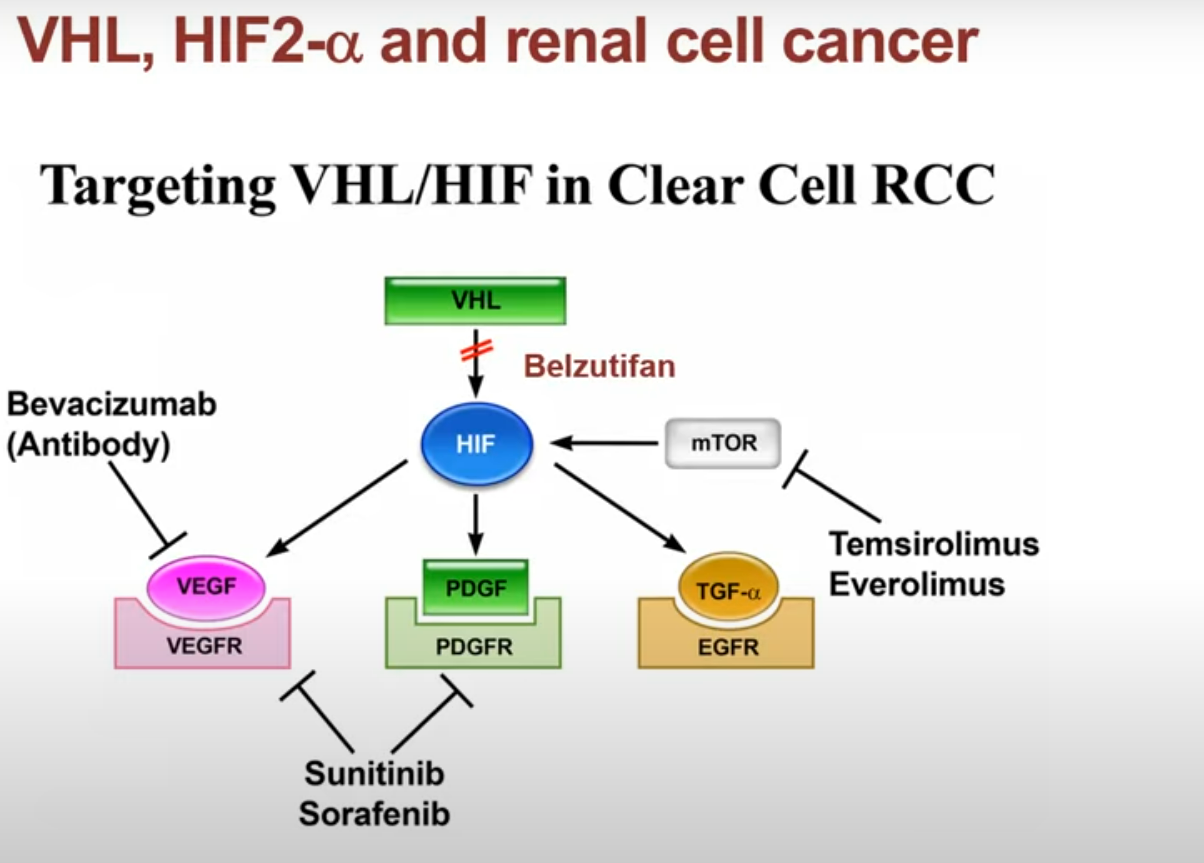 VHL, HIF2-$\alpha$ and renal cell cancer

Targeting VHL/HIF in Clear Cell RCC

VHL

Belzutifan

Bevacizumab (Antibody)

HIF

mTOR

Temsirolimus Everolimus

VEGF

VEGFR

PDGF

PDGFR

TGF-$\alpha$

EGFR

Sunitinib Sorafenib